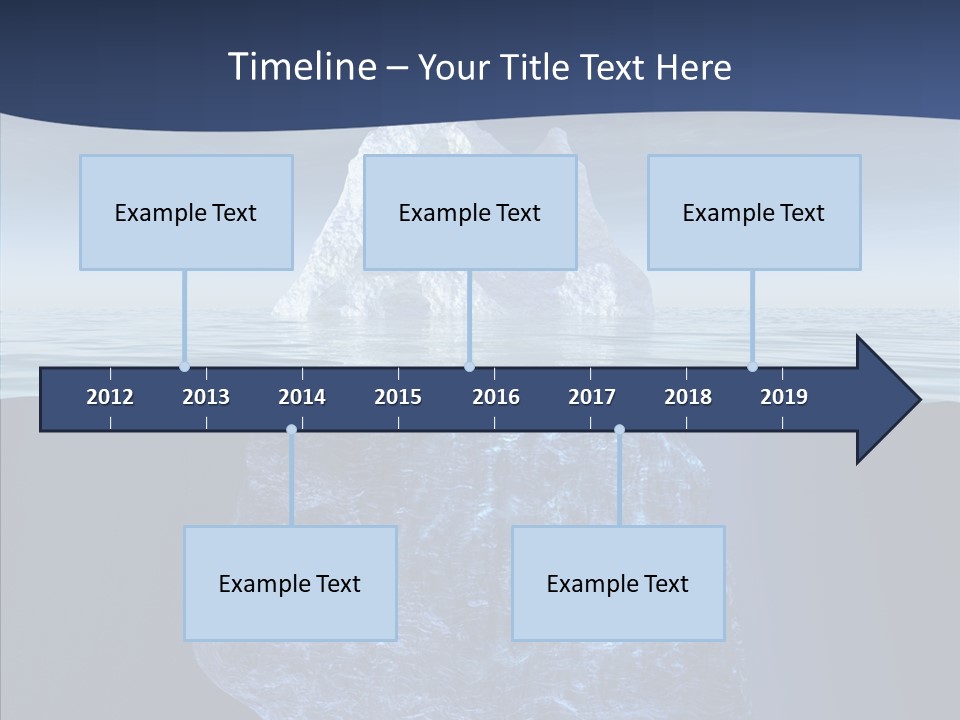 Timeline – Your Title Text Here

Example Text

Example Text

Example Text

2012 2013 2014 2015 2016 2017 2018 2019

Example Text

Example Text